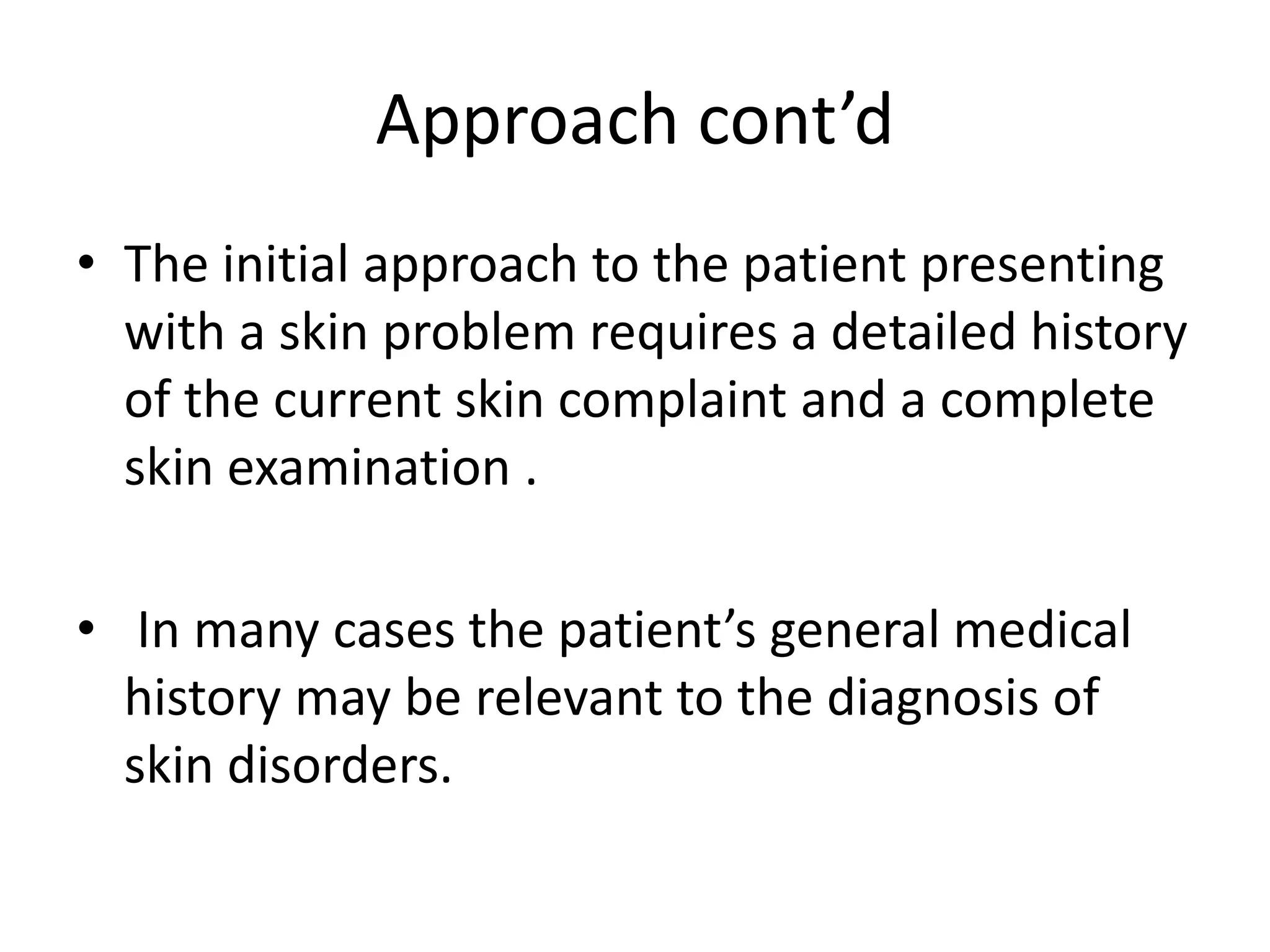 Approach cont’d

• The initial approach to the patient presenting with a skin problem requires a detailed history of the current skin complaint and a complete skin examination .

• In many cases the patient’s general medical history may be relevant to the diagnosis of skin disorders.